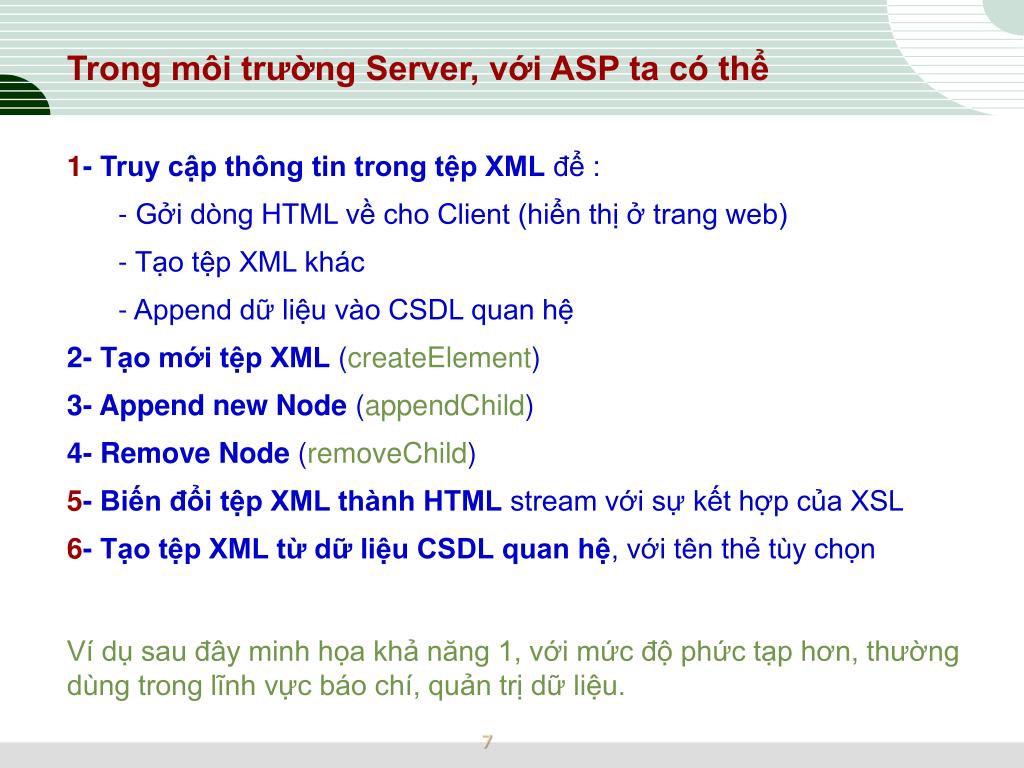 Trong môi trường Server, với ASP ta có thể

1- Truy cập thông tin trong tệp XML để :

- Gởi dòng HTML về cho Client (hiển thị ở trang web)

- Tạo tệp XML khác

- Append dữ liệu vào CSDL quan hệ

2- Tạo mới tệp XML (createElement)

3- Append new Node (appendChild)

4- Remove Node (removeChild)

5- Biến đổi tệp XML thành HTML stream với sự kết hợp của XSL

6- Tạo tệp XML từ dữ liệu CSDL quan hệ, với tên thẻ tùy chọn

Ví dụ sau đây minh họa khả năng 1, với mức độ phức tạp hơn, thường dùng trong lĩnh vực báo chí, quản trị dữ liệu.

7